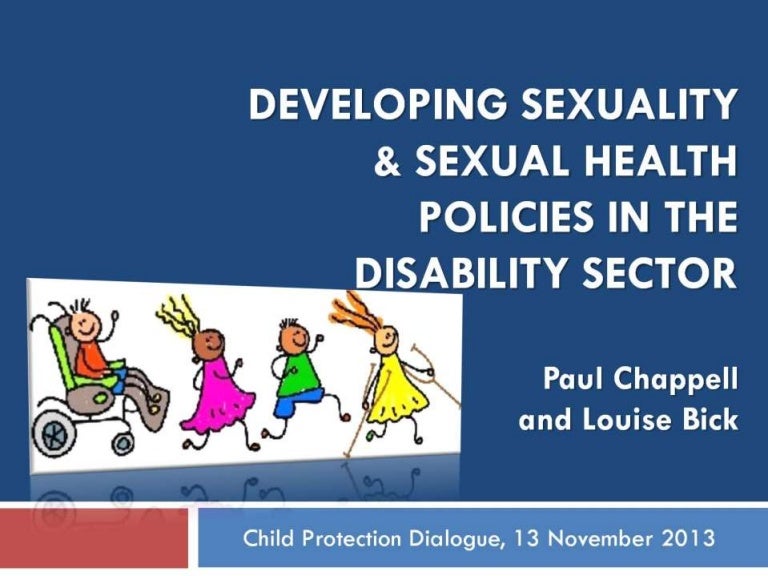 DEVELOPING SEXUALITY & SEXUAL HEALTH POLICIES IN THE DISABILITY SECTOR

Paul Chappell and Louise Bick

Child Protection Dialogue, 13 November 2013